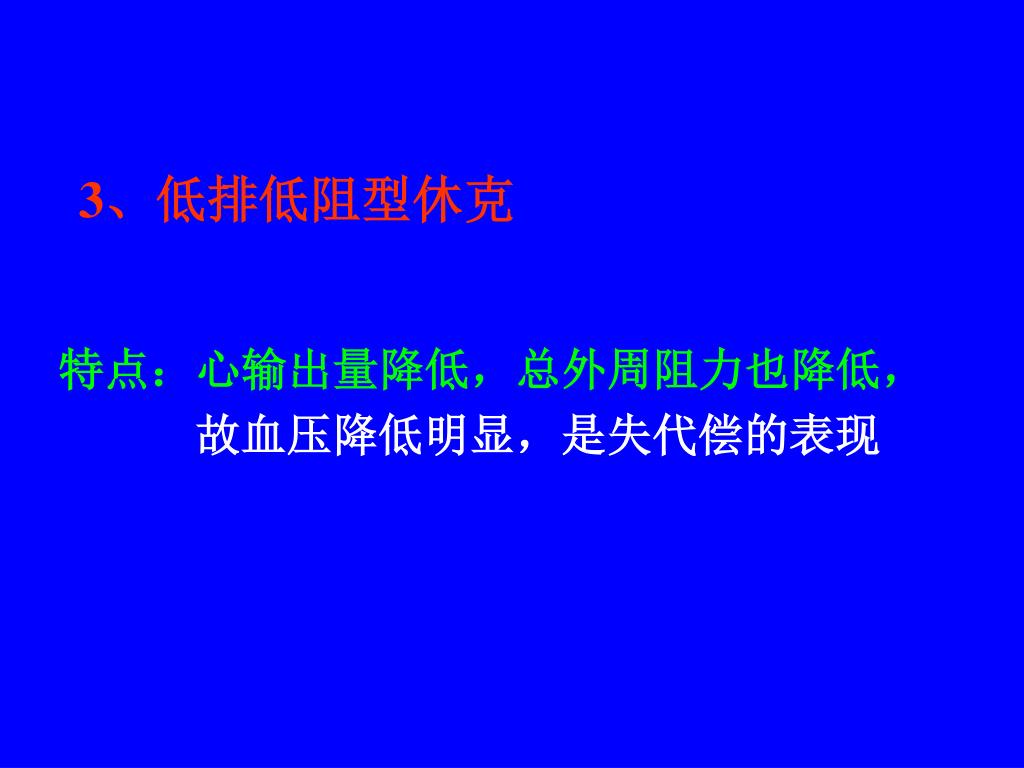 3、低排低阻型休克

特点：心输出量降低，总外周阻力也降低，故血压降低明显，是失代偿的表现